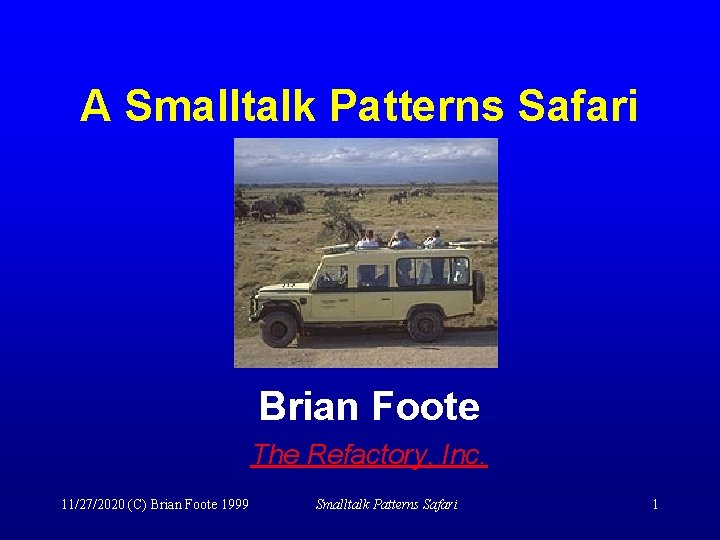 A Smalltalk Patterns Safari

Brian Foote

The Refactory, Inc.

11/27/2020 (C) Brian Foote 1999

Smalltalk Patterns Safari

1